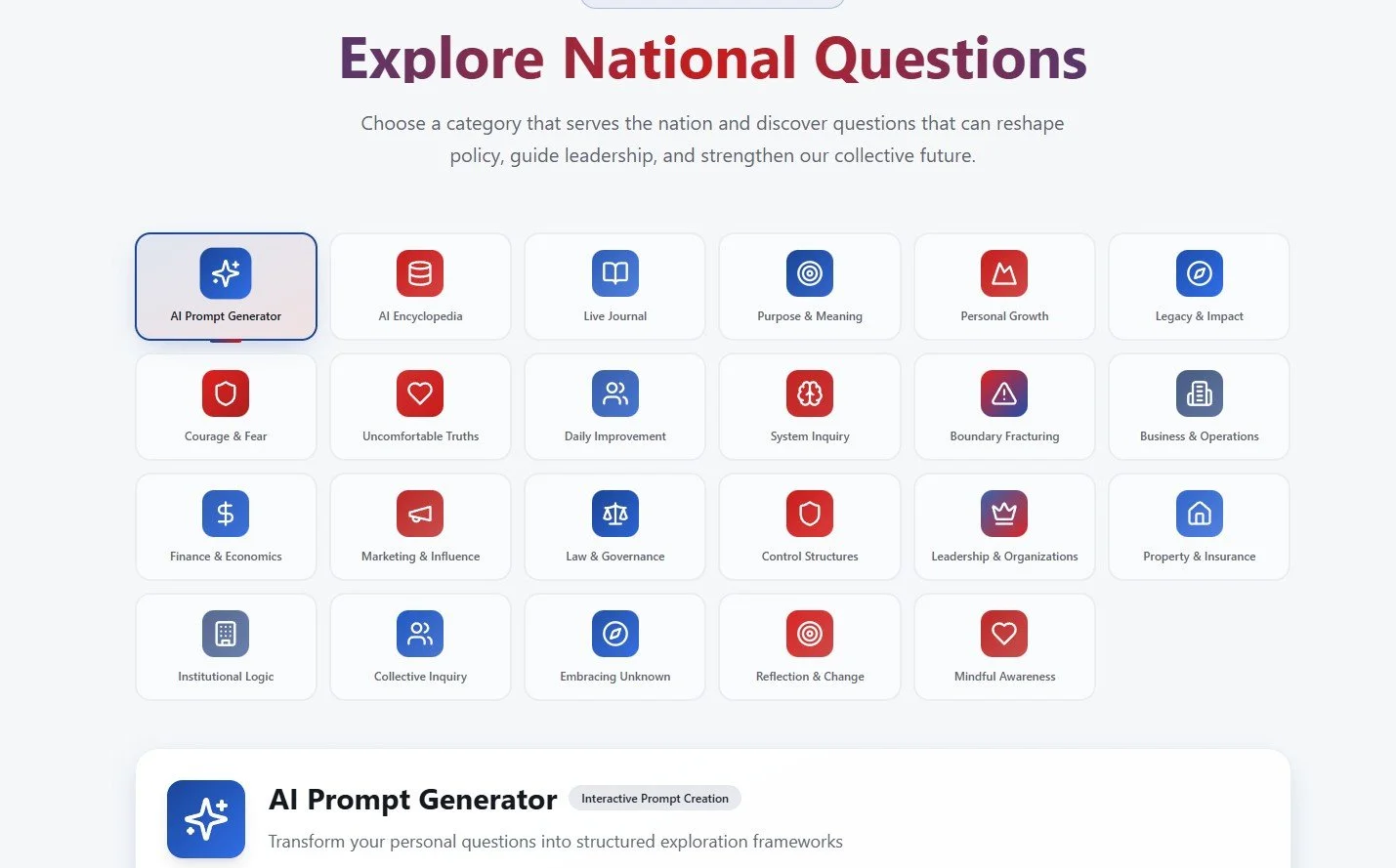 Explore National Questions

Choose a category that serves the nation and discover questions that can reshape policy, guide leadership, and strengthen our collective future.

AI Prompt Generator
AI Encyclopedia
Live Journal
Purpose & Meaning
Personal Growth
Legacy & Impact
Courage & Fear
Uncomfortable Truths
Daily Improvement
System Inquiry
Boundary Fracturing
Business & Operations
Finance & Economics
Marketing & Influence
Law & Governance
Control Structures
Leadership & Organizations
Property & Insurance
Institutional Logic
Collective Inquiry
Embracing Unknown
Reflection & Change
Mindful Awareness

AI Prompt Generator
Interactive Prompt Creation
Transform your personal questions into structured exploration frameworks